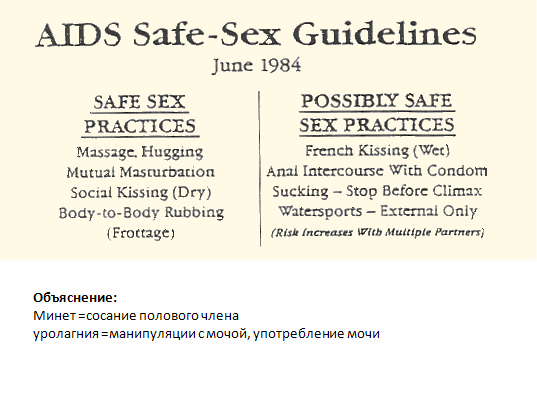 AIDS Safe-Sex Guidelines
June 1984

SAFE SEX PRACTICES
Massage, Hugging
Mutual Masturbation
Social Kissing (Dry)
Body-to-Body Rubbing (Frottage)

POSSIBLY SAFE SEX PRACTICES
French Kissing (Wet)
Anal Intercourse With Condom
Sucking – Stop Before Climax
Watersports – External Only
(Risk Increases With Multiple Partners)

Объяснение:
Минет =сосание полового члена
уролагния =манипуляции с мочой, употребление мочи